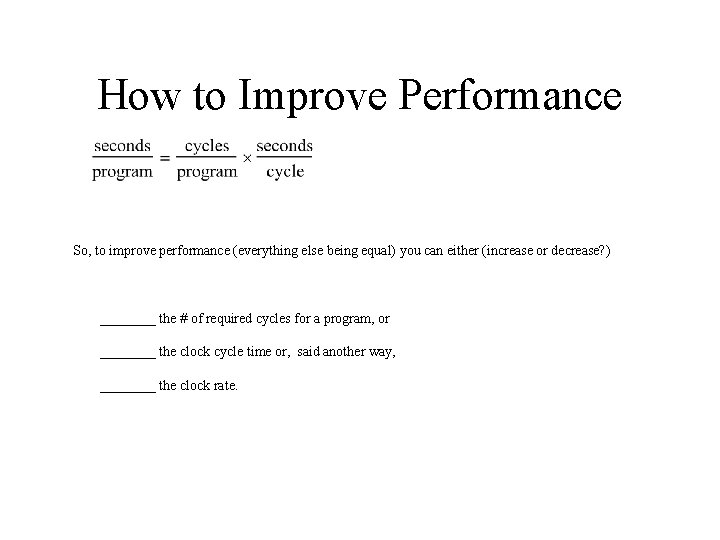 How to Improve Performance

$\frac{\text{seconds}}{\text{program}} = \frac{\text{cycles}}{\text{program}} \times \frac{\text{seconds}}{\text{cycle}}$

So, to improve performance (everything else being equal) you can either (increase or decrease?)

________ the # of required cycles for a program, or

________ the clock cycle time or, said another way,

________ the clock rate.